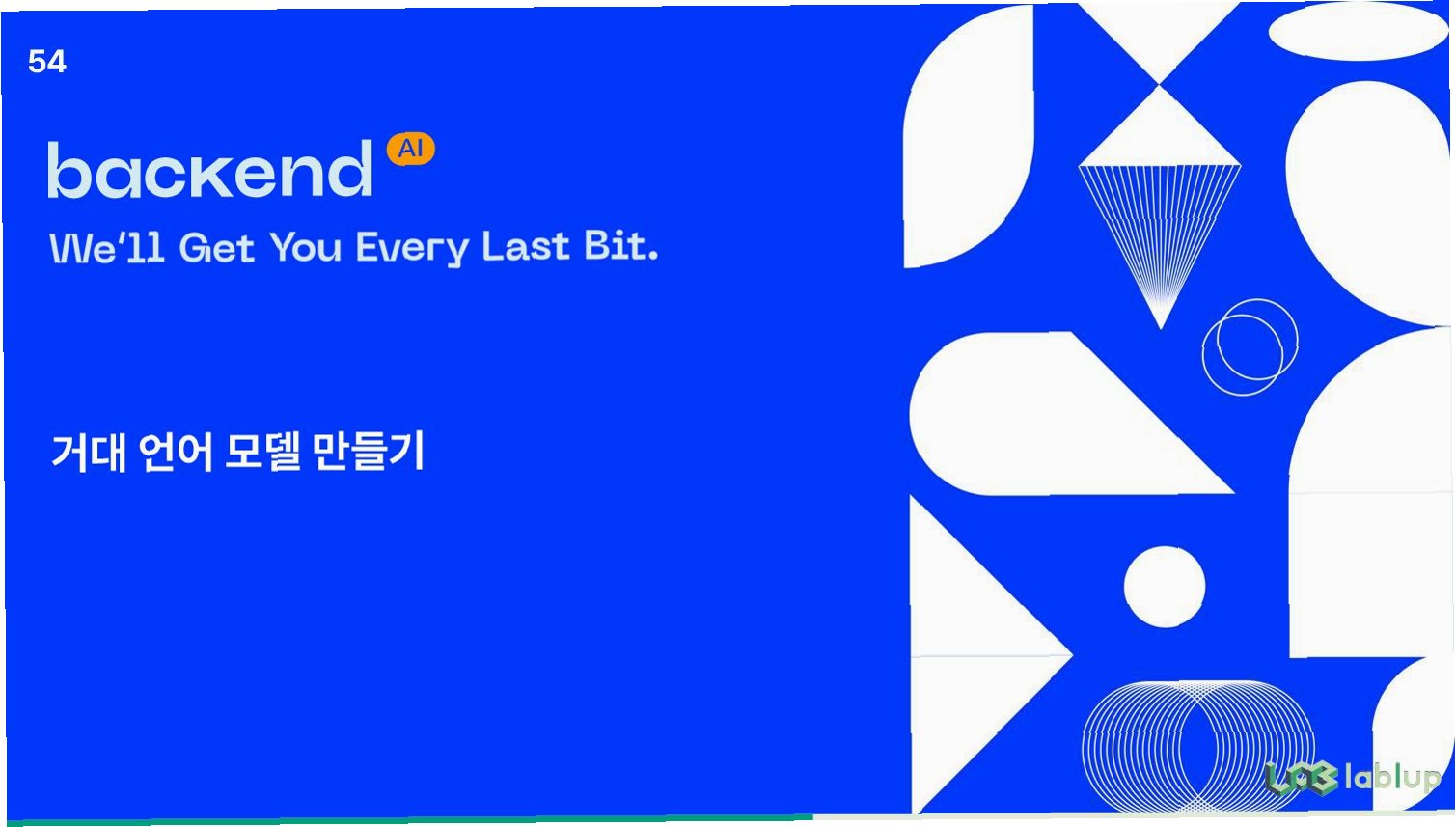 54

backend AI

We'll Get You Every Last Bit.

거대 언어 모델 만들기

lablup